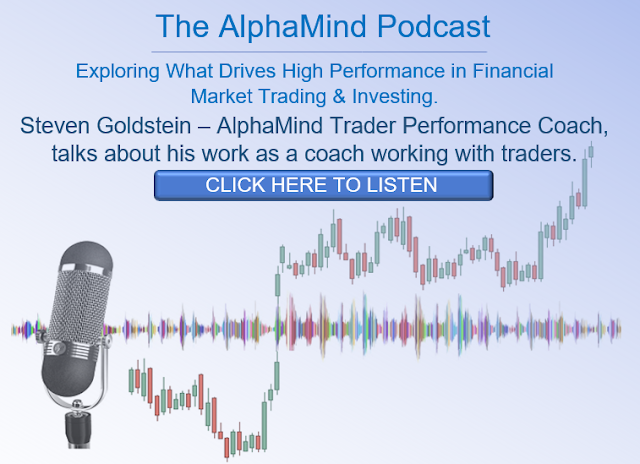 The AlphaMind Podcast

Exploring What Drives High Performance in Financial Market Trading & Investing.

Steven Goldstein – AlphaMind Trader Performance Coach, talks about his work as a coach working with traders.

CLICK HERE TO LISTEN